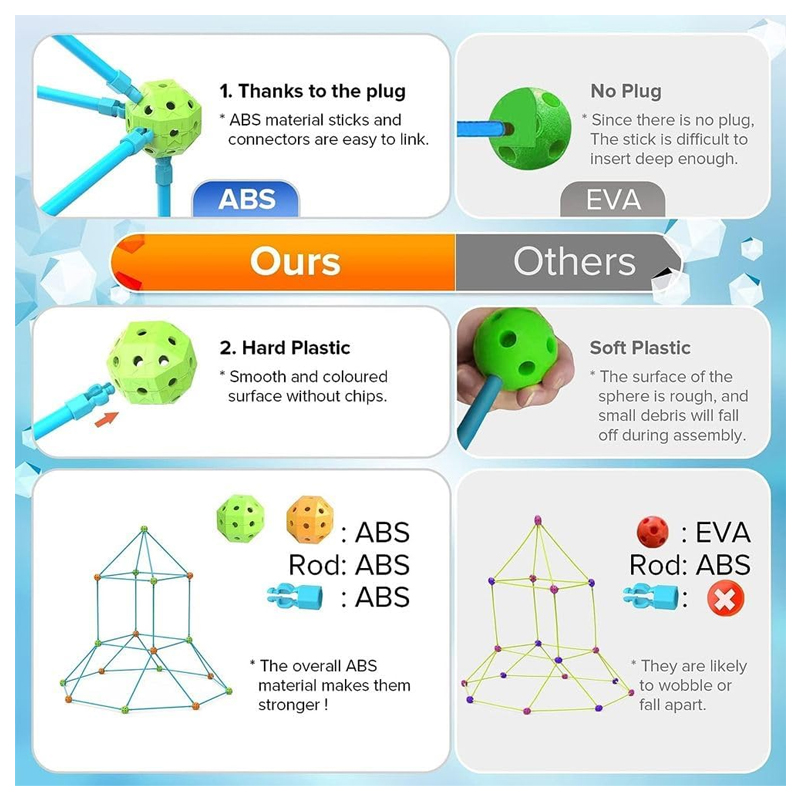 1. Thanks to the plug

* ABS material sticks and connectors are easy to link.

ABS

No Plug

* Since there is no plug, The stick is difficult to insert deep enough.

EVA

Ours

Others

2. Hard Plastic

* Smooth and coloured surface without chips.

Soft Plastic

* The surface of the sphere is rough, and small debris will fall off during assembly.

: ABS
Rod: ABS
: ABS

* The overall ABS material makes them stronger !

: EVA
Rod: ABS
:

* They are likely to wobble or fall apart.